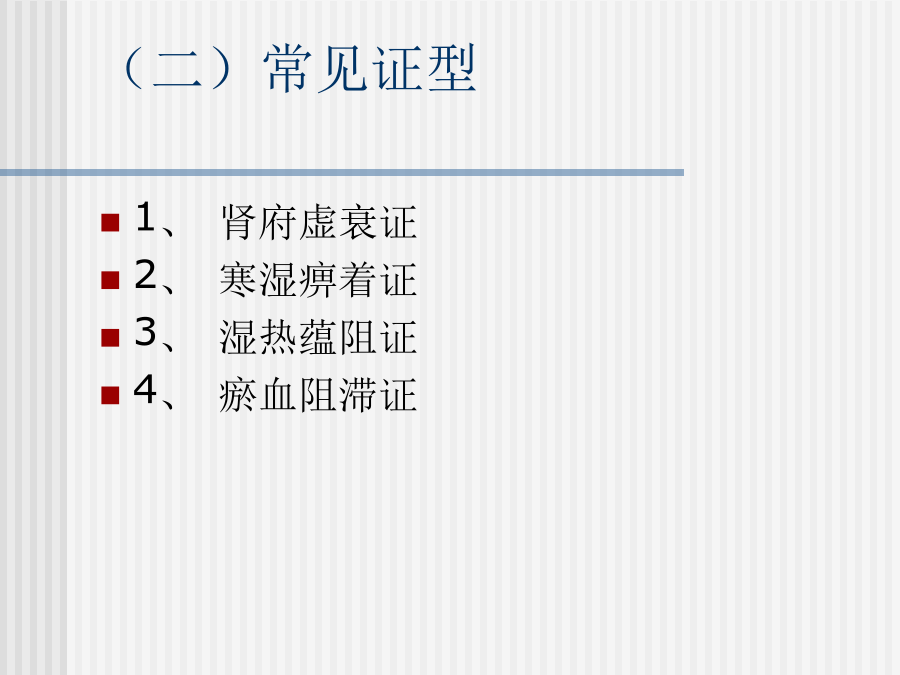 （二）常见证型

1、 肾府虚衰证
2、 寒湿痹着证
3、 湿热蕴阻证
4、 瘀血阻滞证